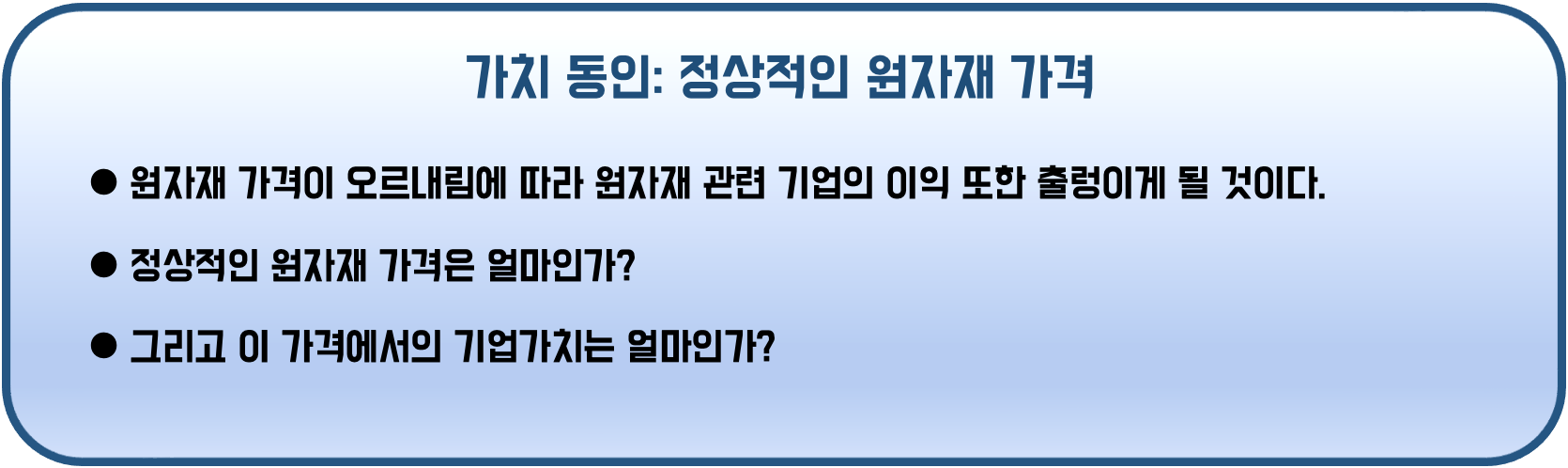 가치 동인: 정상적인 원자재 가격

● 원자재 가격이 오르내림에 따라 원자재 관련 기업의 이익 또한 출렁이게 될 것이다.

● 정상적인 원자재 가격은 얼마인가?

● 그리고 이 가격에서의 기업가치는 얼마인가?